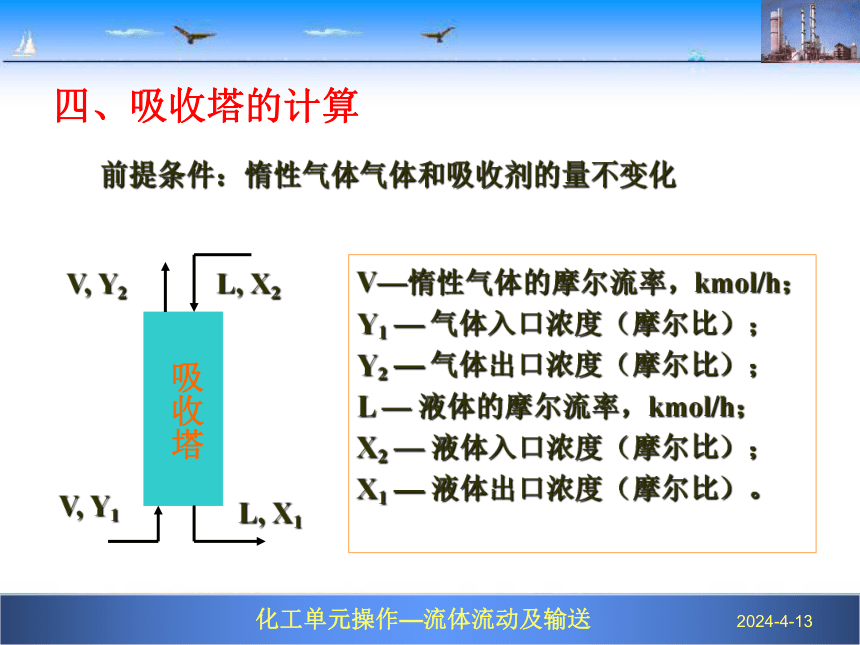 四、吸收塔的计算

前提条件：惰性气体气体和吸收剂的量不变化

$V, Y_2$

$L, X_2$

吸收塔

$V, Y_1$

$L, X_1$

V—惰性气体的摩尔流率，kmol/h；
$Y_1$ — 气体入口浓度（摩尔比）；
$Y_2$ — 气体出口浓度（摩尔比）；
L — 液体的摩尔流率，kmol/h；
$X_2$ — 液体入口浓度（摩尔比）；
$X_1$ — 液体出口浓度（摩尔比）。

化工单元操作—流体流动及输送

2024-4-13